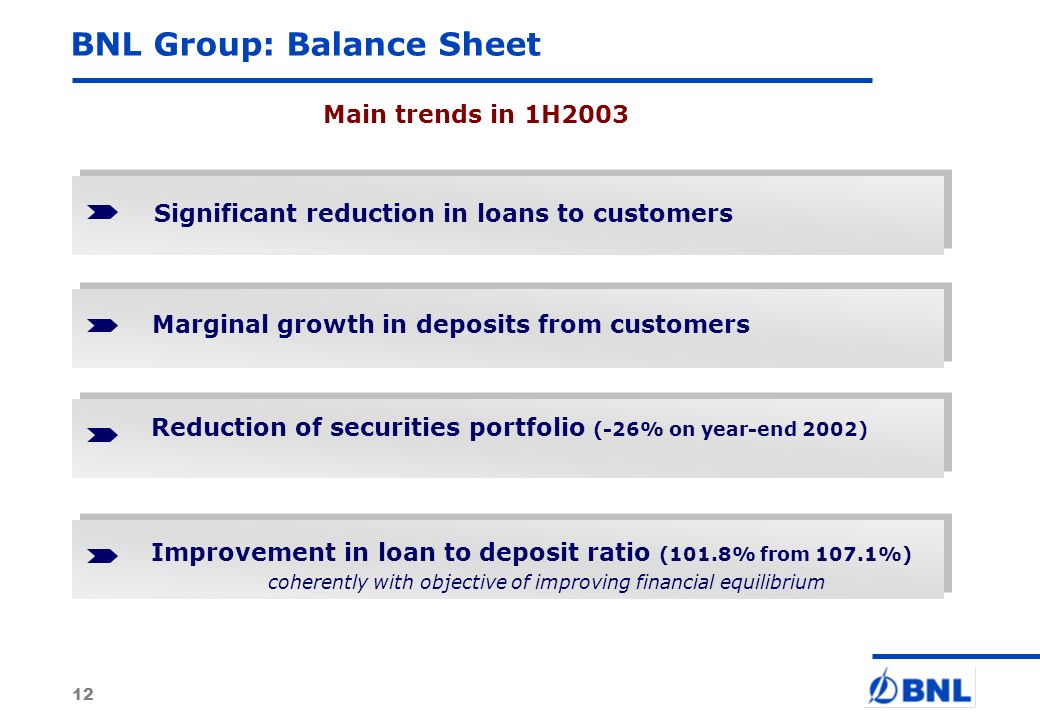 BNL Group: Balance Sheet

Main trends in 1H2003

Significant reduction in loans to customers

Marginal growth in deposits from customers

Reduction of securities portfolio (-26% on year-end 2002)

Improvement in loan to deposit ratio (101.8% from 107.1%)
coherently with objective of improving financial equilibrium

12

BNL